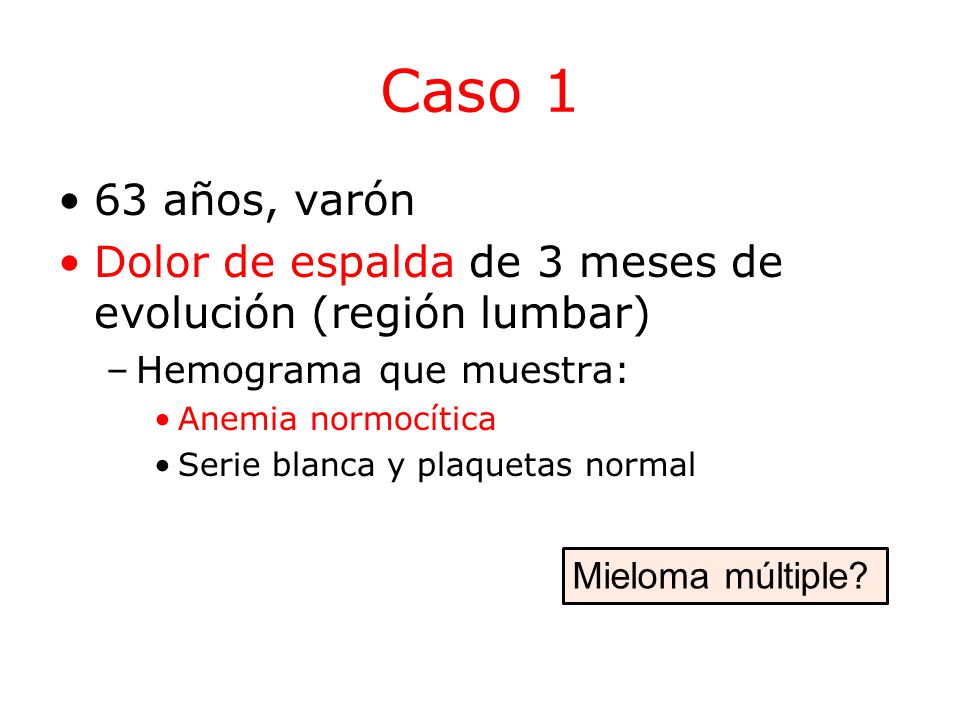 Caso 1

• 63 años, varón
• Dolor de espalda de 3 meses de evolución (región lumbar)
  – Hemograma que muestra:
    • Anemia normocítica
    • Serie blanca y plaquetas normal

Mieloma múltiple?